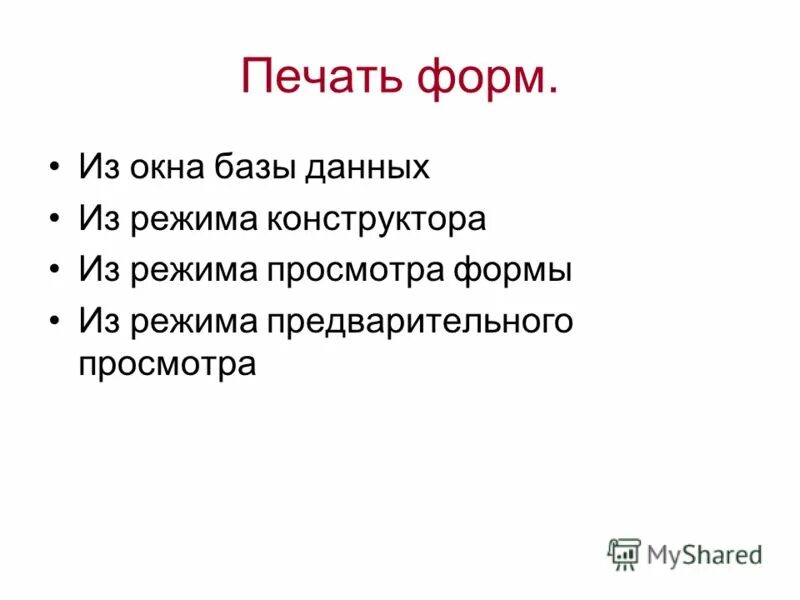 Печать форм.

• Из окна базы данных
• Из режима конструктора
• Из режима просмотра формы
• Из режима предварительного просмотра

MyShared